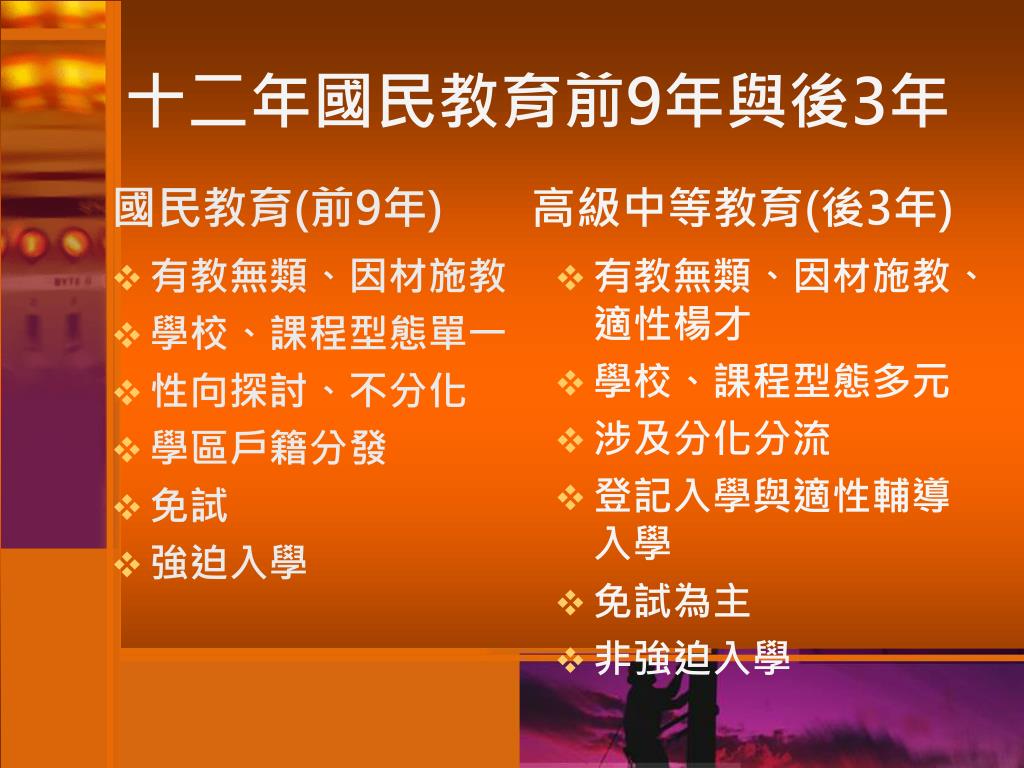 十二年國民教育前9年與後3年

國民教育(前9年)

❖ 有教無類、因材施教
❖ 學校、課程型態單一
❖ 性向探討、不分化
❖ 學區戶籍分發
❖ 免試
❖ 強迫入學

高級中等教育(後3年)

❖ 有教無類、因材施教、適性楊才
❖ 學校、課程型態多元
❖ 涉及分化分流
❖ 登記入學與適性輔導入學
❖ 免試為主
❖ 非強迫入學